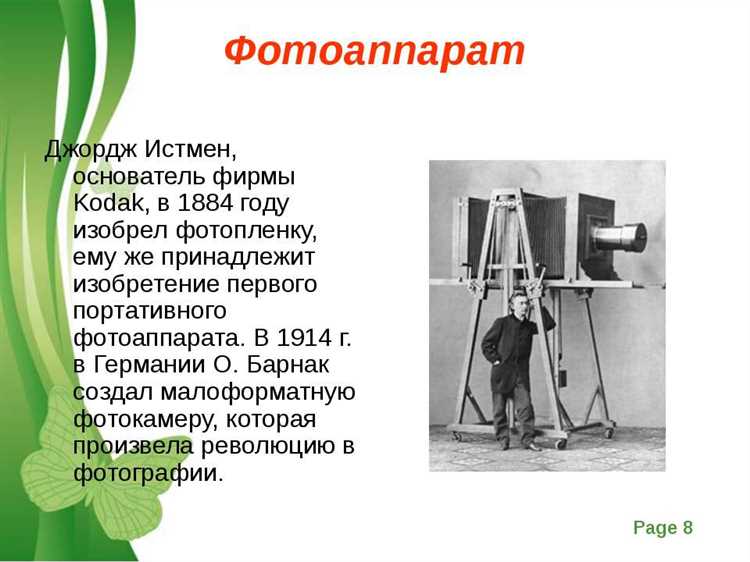 Фотоаппарат

Джордж Истмен, основатель фирмы Kodak, в 1884 году изобрел фотопленку, ему же принадлежит изобретение первого портативного фотоаппарата. В 1914 г. в Германии О. Барнак создал малоформатную фотокамеру, которая произвела революцию в фотографии.

Page 8